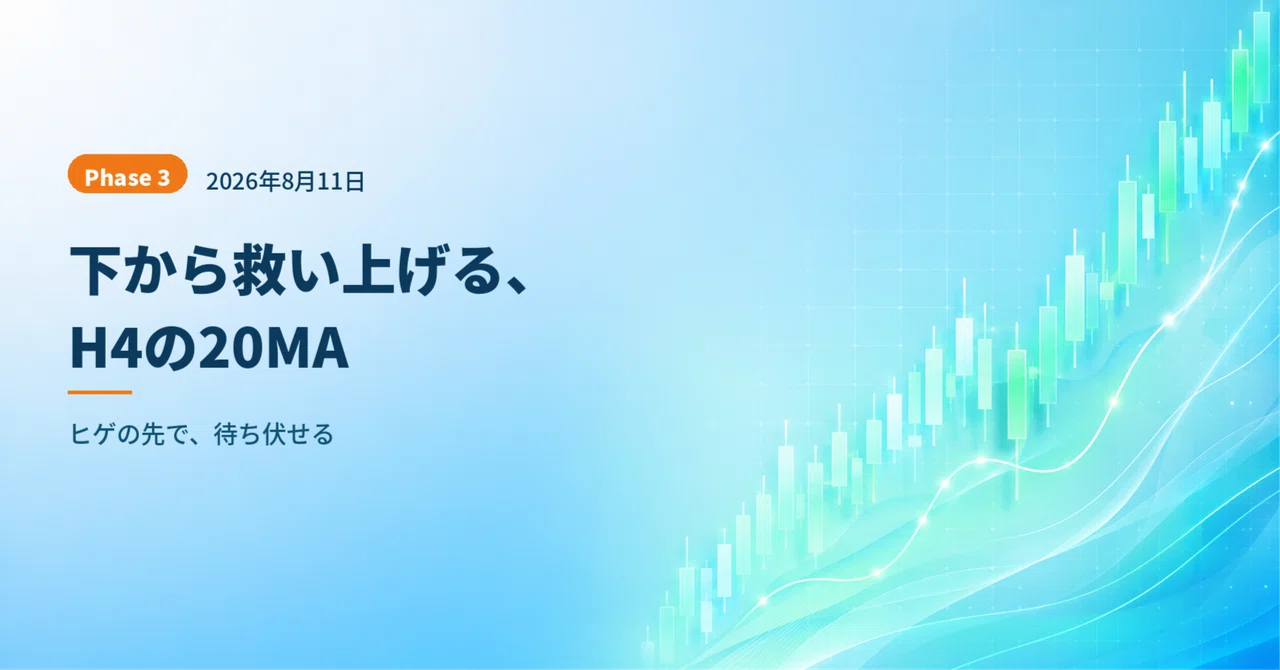 Phase 3 2026年8月11日

下から救い上げる、
H4の20MA

ヒゲの先で、待ち伏せる